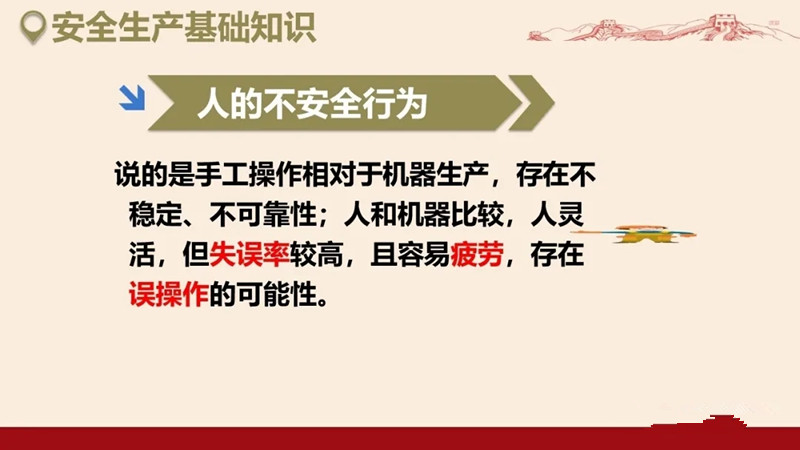 安全生产基础知识

人的不安全行为

说的是手工操作相对于机器生产，存在不稳定、不可靠性；人和机器比较，人灵活，但失误率较高，且容易疲劳，存在误操作的可能性。